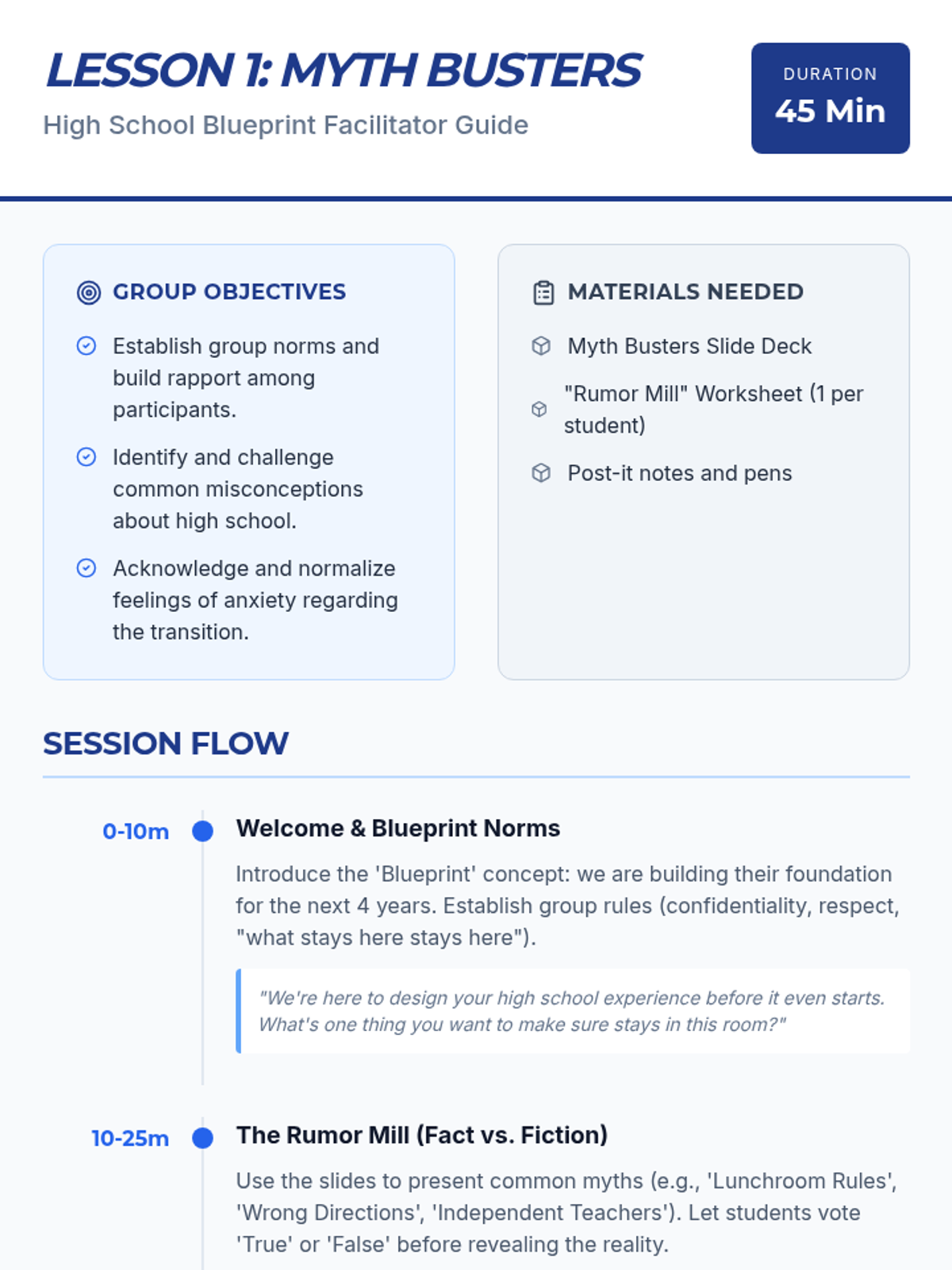 LESSON 1: MYTH BUSTERS
High School Blueprint Facilitator Guide

DURATION
45 Min

GROUP OBJECTIVES

Establish group norms and build rapport among participants.

Identify and challenge common misconceptions about high school.

Acknowledge and normalize feelings of anxiety regarding the transition.

MATERIALS NEEDED

Myth Busters Slide Deck

"Rumor Mill" Worksheet (1 per student)

Post-it notes and pens

SESSION FLOW

0-10m

Welcome & Blueprint Norms

Introduce the 'Blueprint' concept: we are building their foundation for the next 4 years. Establish group rules (confidentiality, respect, "what stays here stays here").

"We're here to design your high school experience before it even starts. What's one thing you want to make sure stays in this room?"

10-25m

The Rumor Mill (Fact vs. Fiction)

Use the slides to present common myths (e.g., 'Lunchroom Rules', 'Wrong Directions', 'Independent Teachers'). Let students vote 'True' or 'False' before revealing the reality.